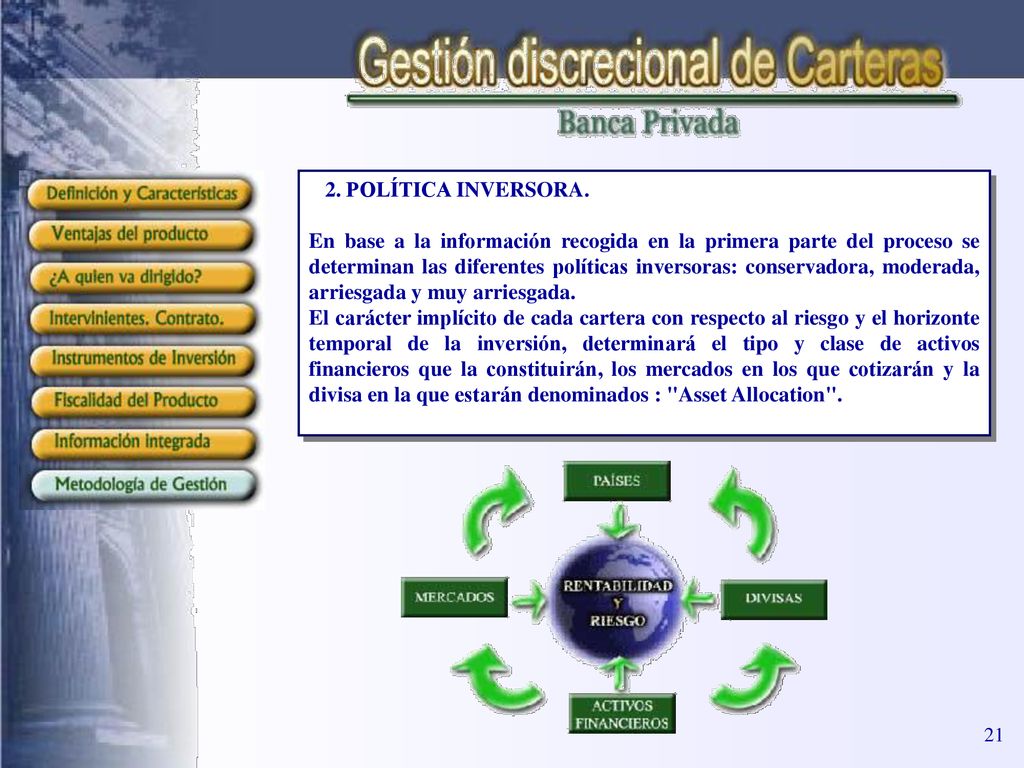 Gestión discrecional de Carteras

Banca Privada

Definición y Características

Ventajas del producto

¿A quien va dirigido?

Intervinientes. Contrato.

Instrumentos de Inversión

Fiscalidad del Producto

Información integrada

Metodología de Gestión

2. POLÍTICA INVERSORA.

En base a la información recogida en la primera parte del proceso se determinan las diferentes políticas inversoras: conservadora, moderada, arriesgada y muy arriesgada.
El carácter implícito de cada cartera con respecto al riesgo y el horizonte temporal de la inversión, determinará el tipo y clase de activos financieros que la constituirán, los mercados en los que cotizarán y la divisa en la que estarán denominados : "Asset Allocation".

PAÍSES

MERCADOS

RENTABILIDAD Y RIESGO

DIVISAS

ACTIVOS FINANCIEROS

21